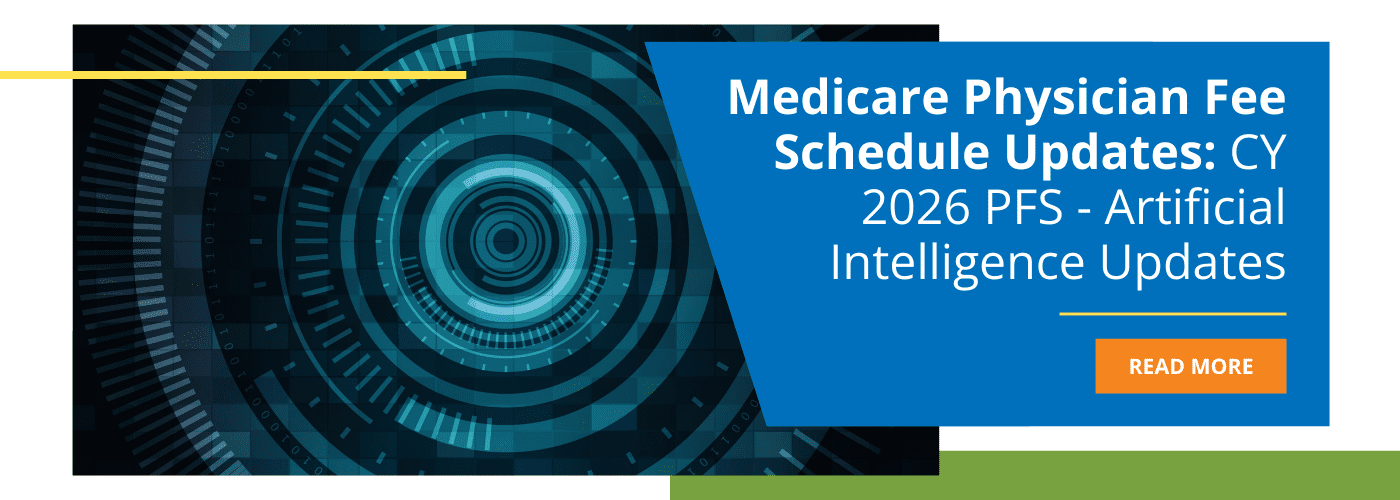 Medicare Physician Fee Schedule Updates: CY 2026 PFS - Artificial Intelligence Updates

READ MORE